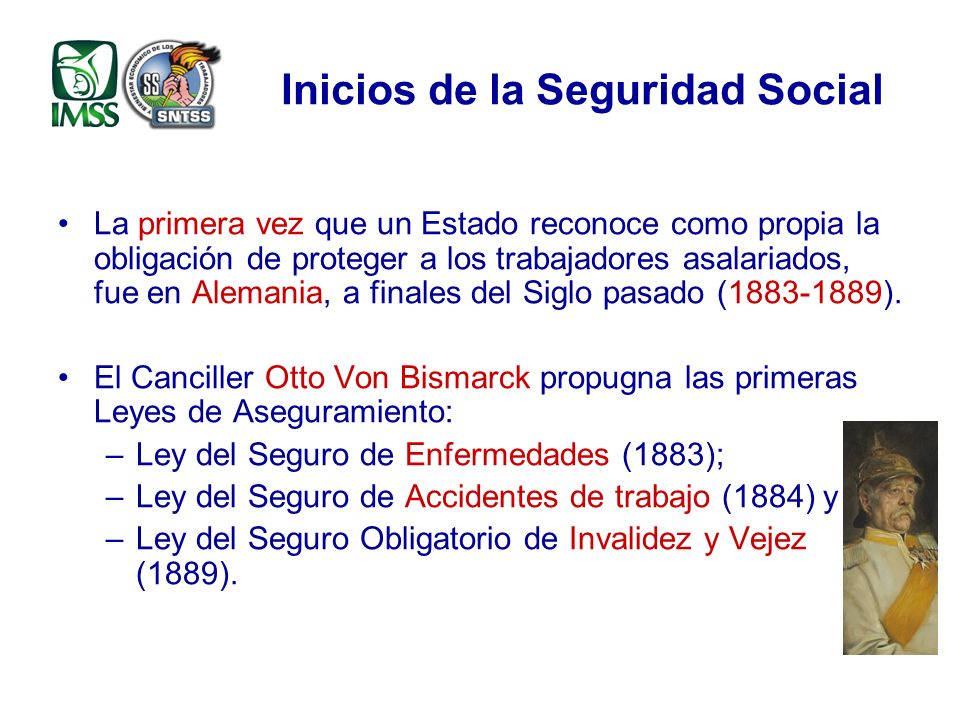 IMSS

SS SNTSS

Inicios de la Seguridad Social

• La primera vez que un Estado reconoce como propia la obligación de proteger a los trabajadores asalariados, fue en Alemania, a finales del Siglo pasado (1883-1889).

• El Canciller Otto Von Bismarck propugna las primeras Leyes de Aseguramiento:
– Ley del Seguro de Enfermedades (1883);
– Ley del Seguro de Accidentes de trabajo (1884) y
– Ley del Seguro Obligatorio de Invalidez y Vejez (1889).